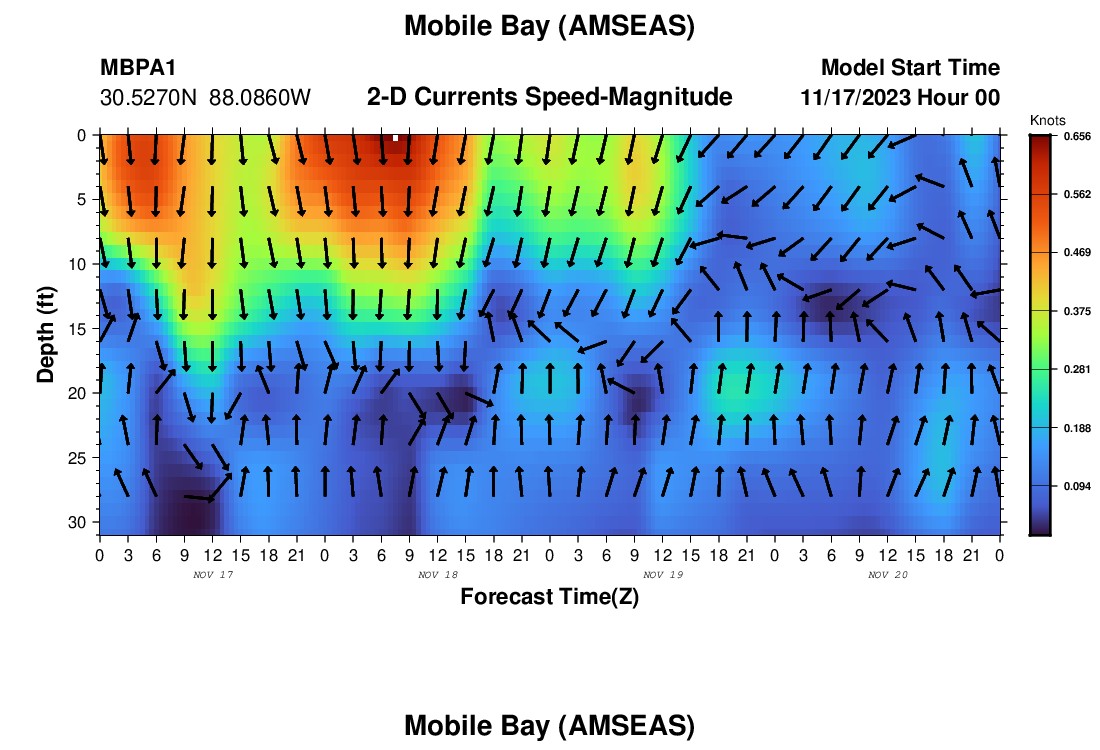 Mobile Bay (AMSEAS)

MBPA1
30.5270N 88.0860W

2-D Currents Speed-Magnitude

Model Start Time
11/17/2023 Hour 00

Knots
0.656
0.562
0.469
0.375
0.281
0.188
0.094

Depth (ft)
0
5
10
15
20
25
30

0 3 6 9 12 15 18 21 0 3 6 9 12 15 18 21 0 3 6 9 12 15 18 21 0 3 6 9 12 15 18 21 0

NOV 17
NOV 18
NOV 19
NOV 20

Forecast Time(Z)

Mobile Bay (AMSEAS)